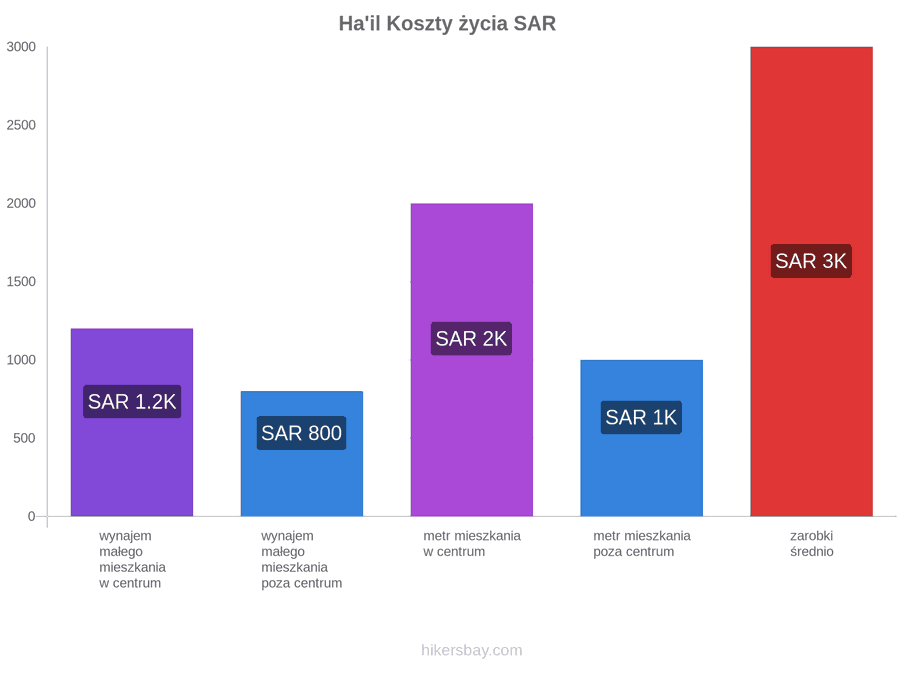 Ha'il Koszty życia SAR

3000
2500
2000
1500
1000
500
0

SAR 1.2K
SAR 800
SAR 2K
SAR 1K
SAR 3K

wynajem małego mieszkania w centrum
wynajem małego mieszkania poza centrum
metr mieszkania w centrum
metr mieszkania poza centrum
zarobki średnio

hikersbay.com